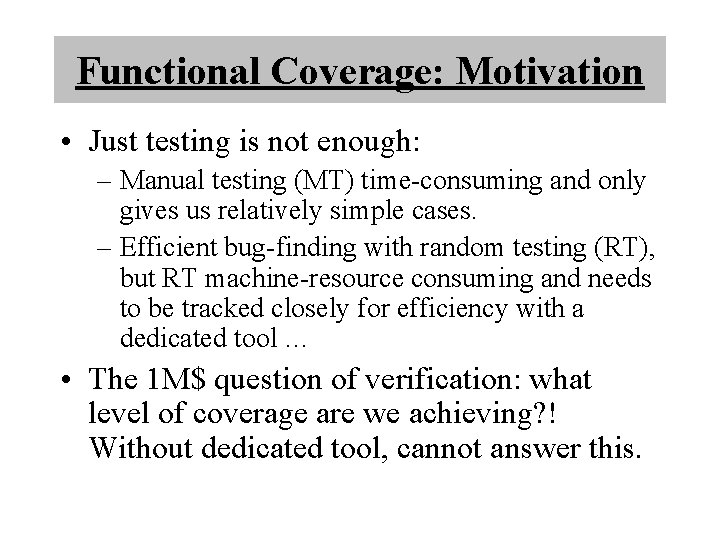 Functional Coverage: Motivation

• Just testing is not enough:
– Manual testing (MT) time-consuming and only gives us relatively simple cases.
– Efficient bug-finding with random testing (RT), but RT machine-resource consuming and needs to be tracked closely for efficiency with a dedicated tool …

• The 1M$ question of verification: what level of coverage are we achieving?! Without dedicated tool, cannot answer this.